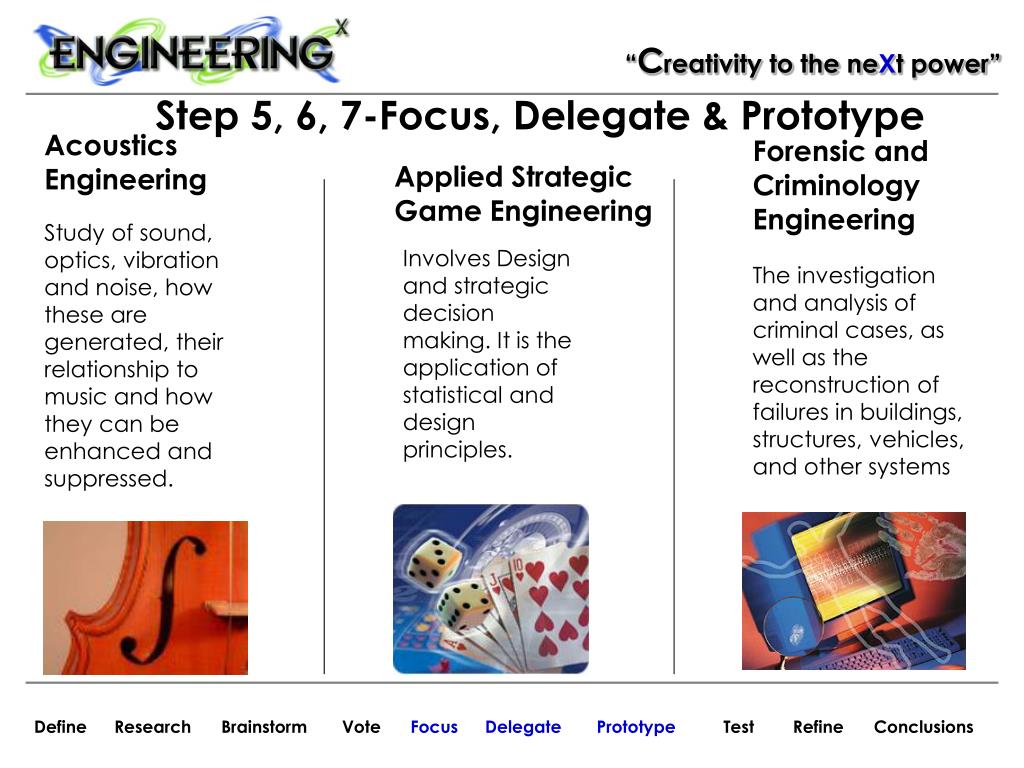 ENGINEERING X

“Creativity to the neXt power”

Step 5, 6, 7-Focus, Delegate & Prototype

Acoustics Engineering

Study of sound, optics, vibration and noise, how these are generated, their relationship to music and how they can be enhanced and suppressed.

Applied Strategic Game Engineering

Involves Design and strategic decision making. It is the application of statistical and design principles.

Forensic and Criminology Engineering

The investigation and analysis of criminal cases, as well as the reconstruction of failures in buildings, structures, vehicles, and other systems

Define Research Brainstorm Vote Focus Delegate Prototype Test Refine Conclusions